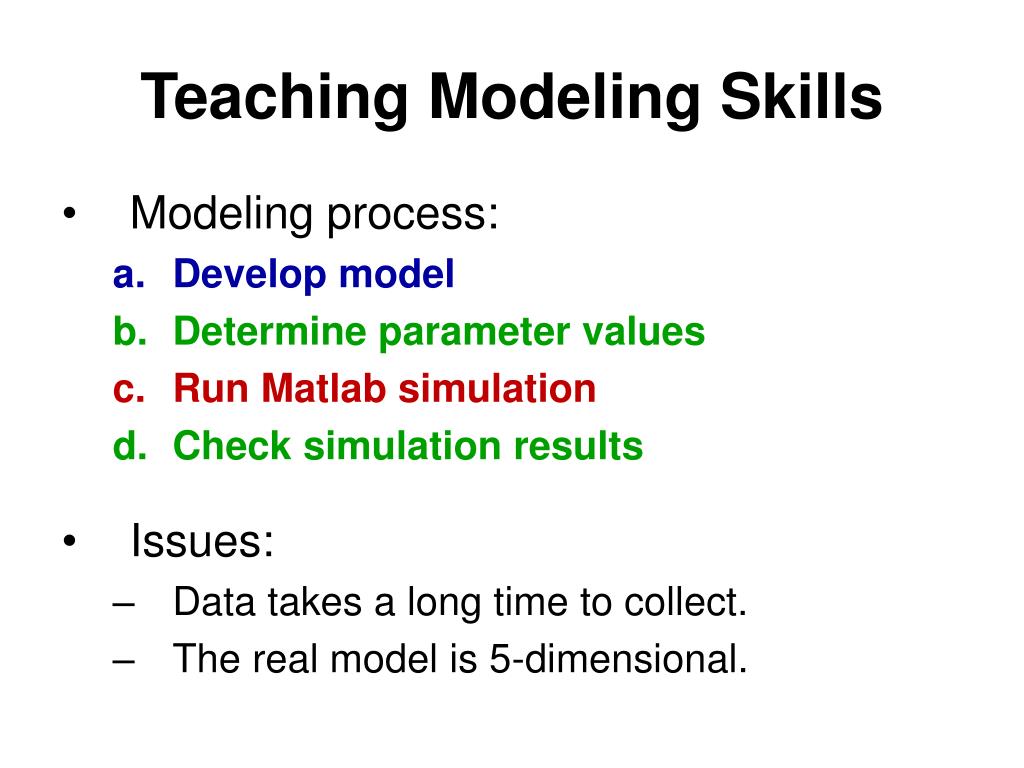 Teaching Modeling Skills

• Modeling process:
a. Develop model
b. Determine parameter values
c. Run Matlab simulation
d. Check simulation results

• Issues:
– Data takes a long time to collect.
– The real model is 5-dimensional.